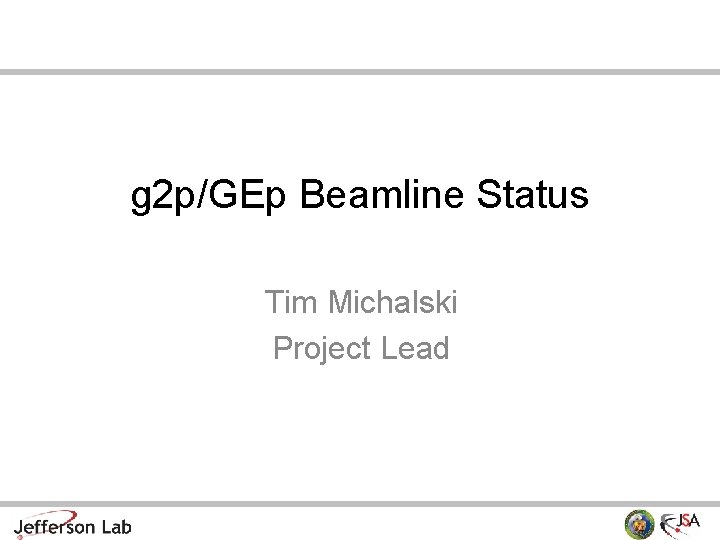 g2p/GEp Beamline Status

Tim Michalski
Project Lead

Jefferson Lab

JSA